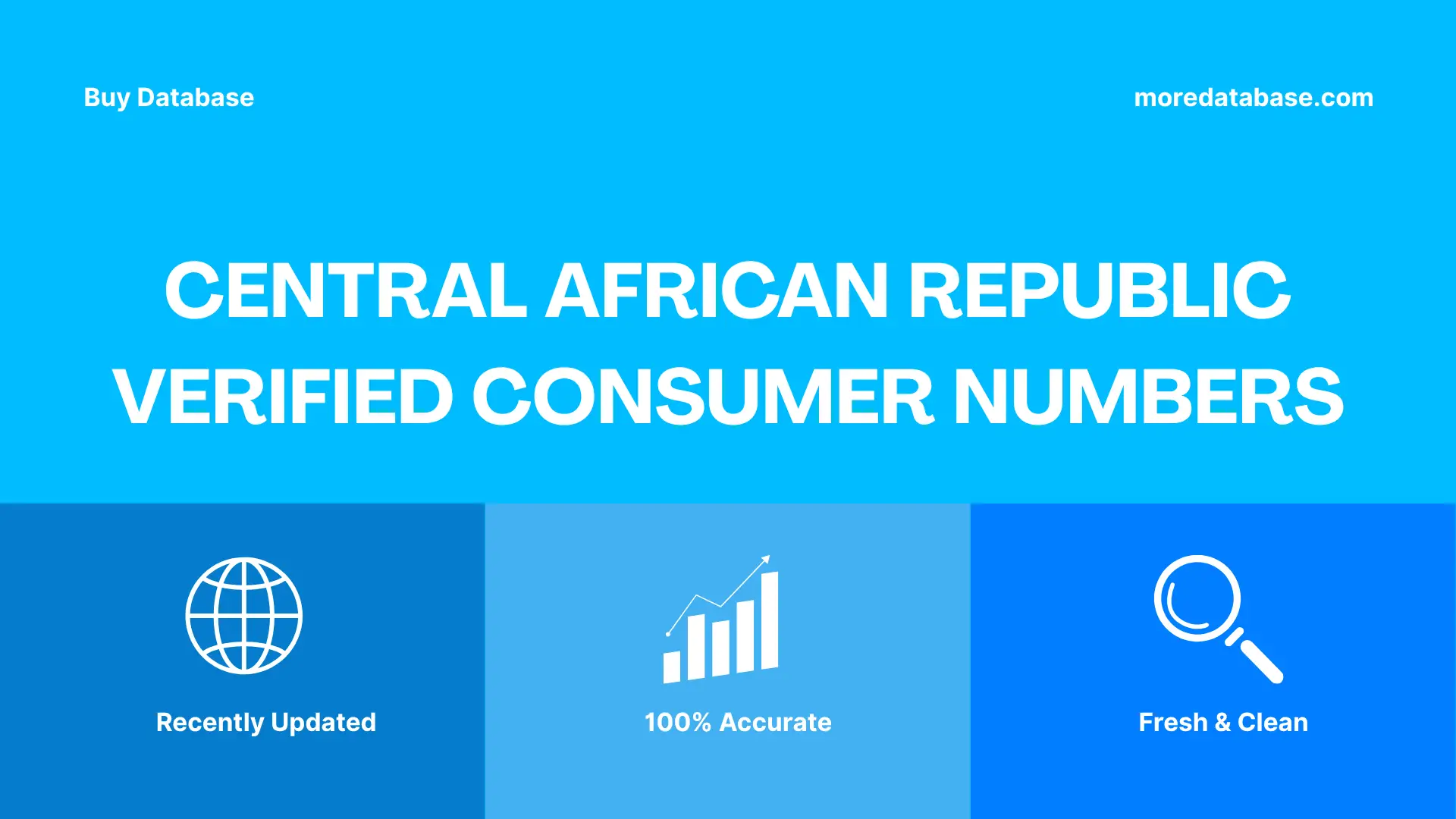 Buy Database

moredatabase.com

CENTRAL AFRICAN REPUBLIC VERIFIED CONSUMER NUMBERS

Recently Updated

100% Accurate

Fresh & Clean